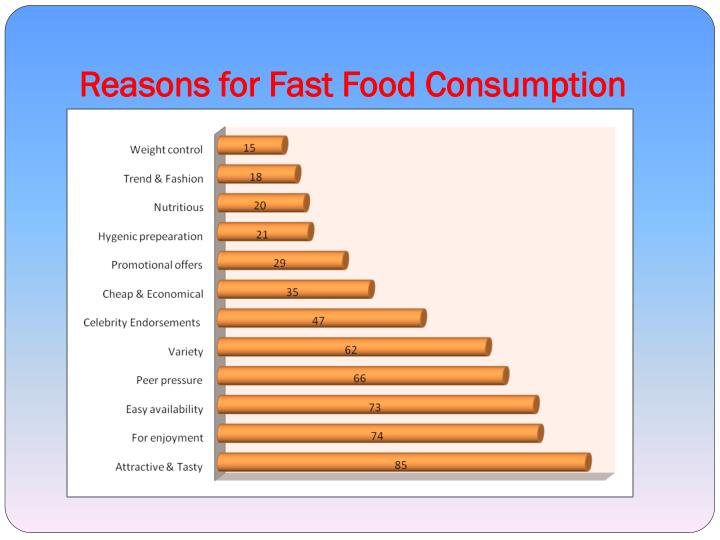 Reasons for Fast Food Consumption

Weight control 15
Trend & Fashion 18
Nutritious 20
Hygenic prepearation 21
Promotional offers 29
Cheap & Economical 35
Celebrity Endorsements 47
Variety 62
Peer pressure 66
Easy availability 73
For enjoyment 74
Attractive & Tasty 85